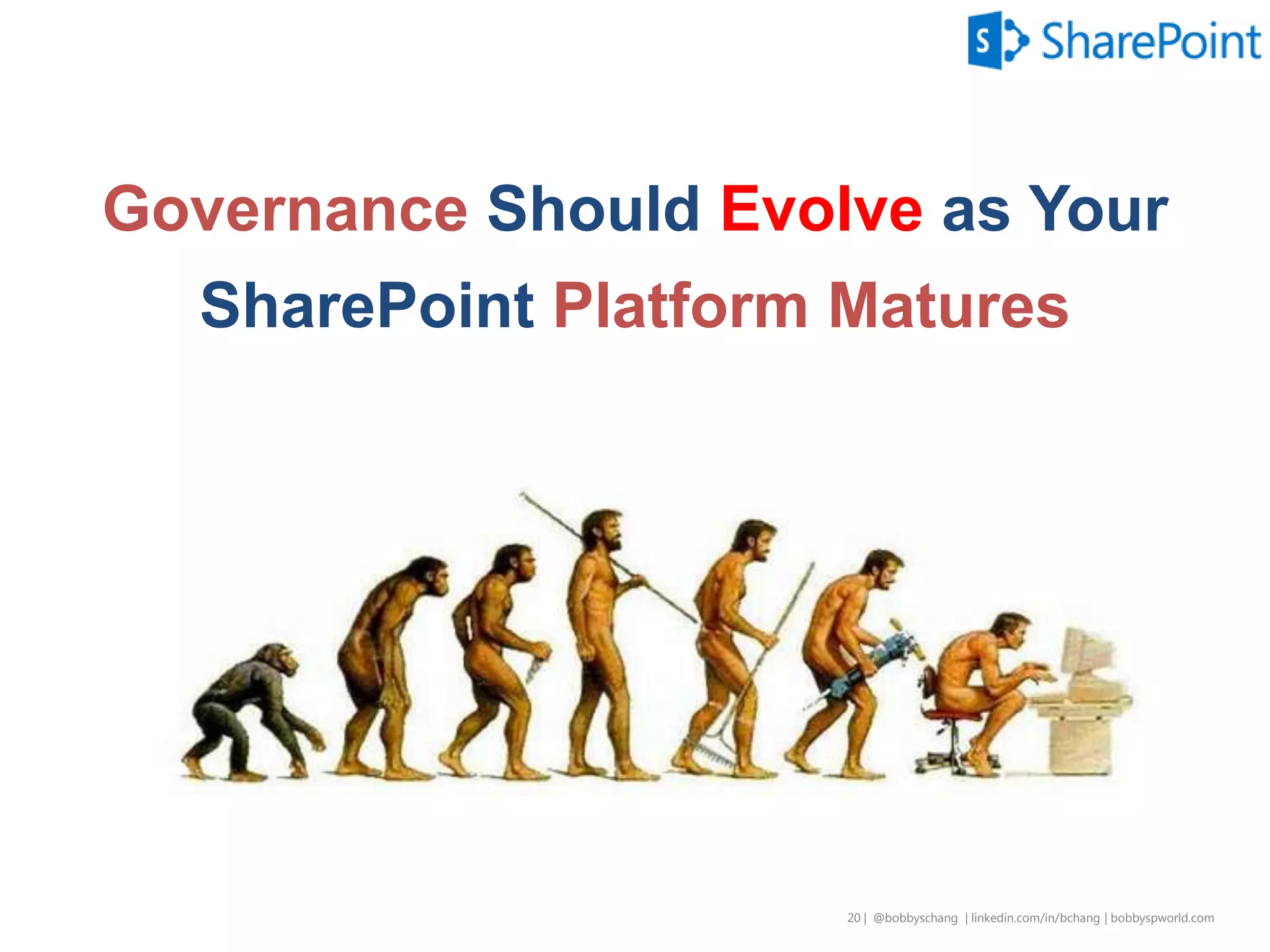 S SharePoint

Governance Should Evolve as Your SharePoint Platform Matures

20 | @bobbyschang | linkedin.com/in/bchang | bobbyspworld.com